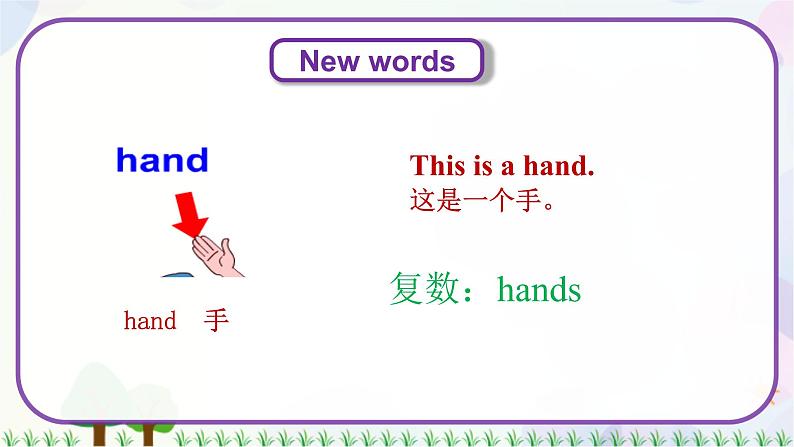 New words

hand

hand 手

This is a hand.
这是一个手。

复数：hands